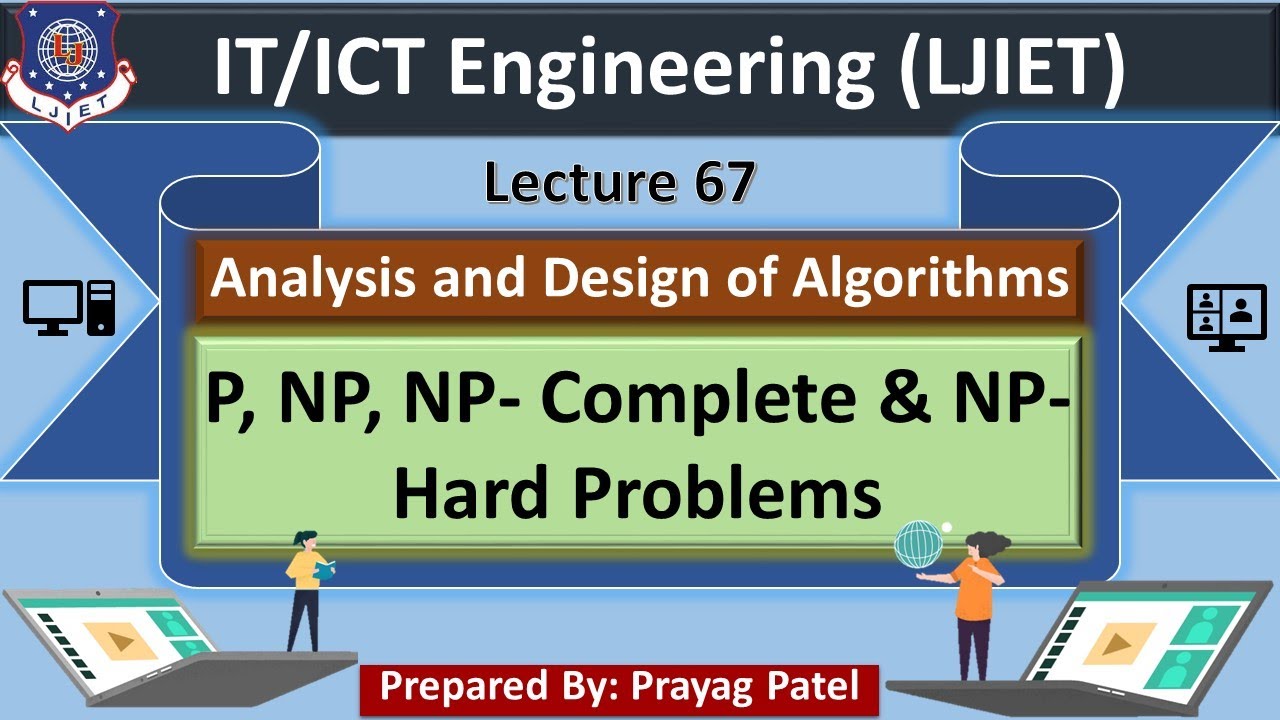 LJ
LJIET

IT/ICT Engineering (LJIET)

Lecture 67

Analysis and Design of Algorithms

P, NP, NP- Complete & NP-Hard Problems

Prepared By: Prayag Patel